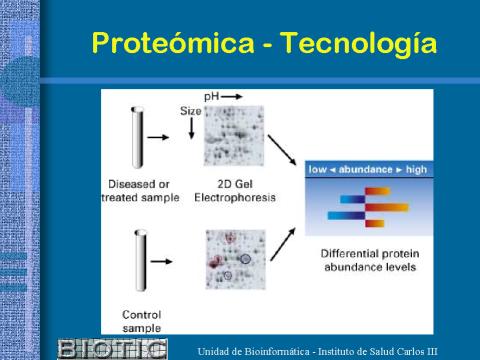 Proteómica - Tecnología

pH

Size

Diseased or treated sample

2D Gel Electrophoresis

low ◄ abundance ► high

Differential protein abundance levels

Control sample

BIOTIC

Unidad de Bioinformática - Instituto de Salud Carlos III